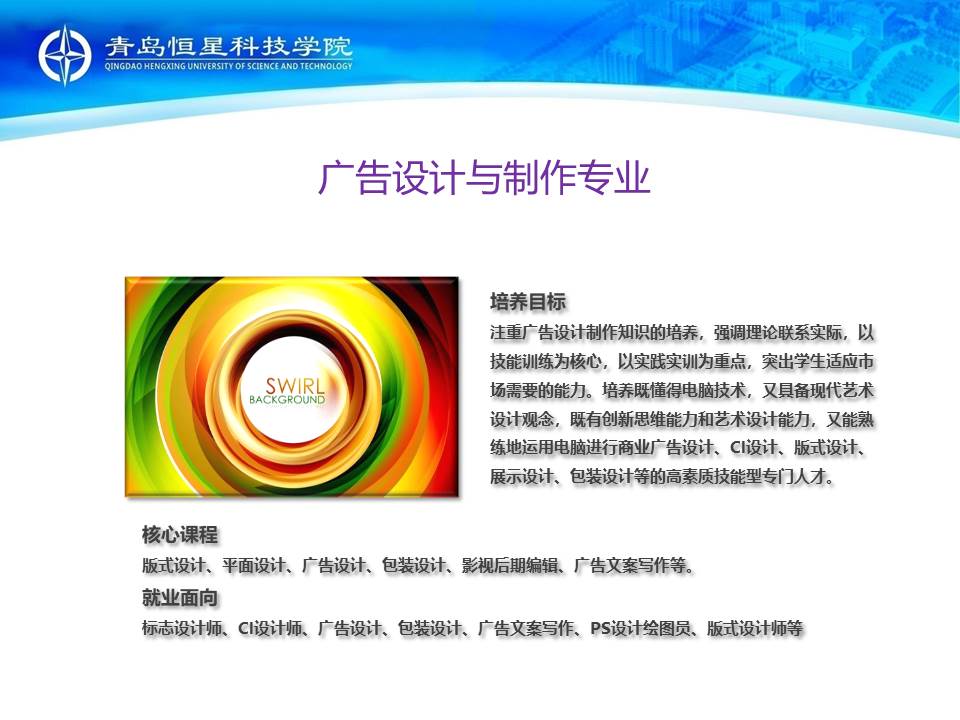 青岛恒星科技学院
QINGDAO HENGXING UNIVERSITY OF SCIENCE AND TECHNOLOGY

广告设计与制作专业

SWIRL
BACKGROUND

培养目标
注重广告设计制作知识的培养，强调理论联系实际，以技能训练为核心，以实践实训为重点，突出学生适应市场需要的能力。培养既懂得电脑技术，又具备现代艺术设计观念，既有创新思维能力和艺术设计能力，又能熟练地运用电脑进行商业广告设计、CI设计、版式设计、展示设计、包装设计等的高素质技能型专门人才。

核心课程
版式设计、平面设计、广告设计、包装设计、影视后期编辑、广告文案写作等。

就业面向
标志设计师、CI设计师、广告设计、包装设计、广告文案写作、PS设计绘图员、版式设计师等